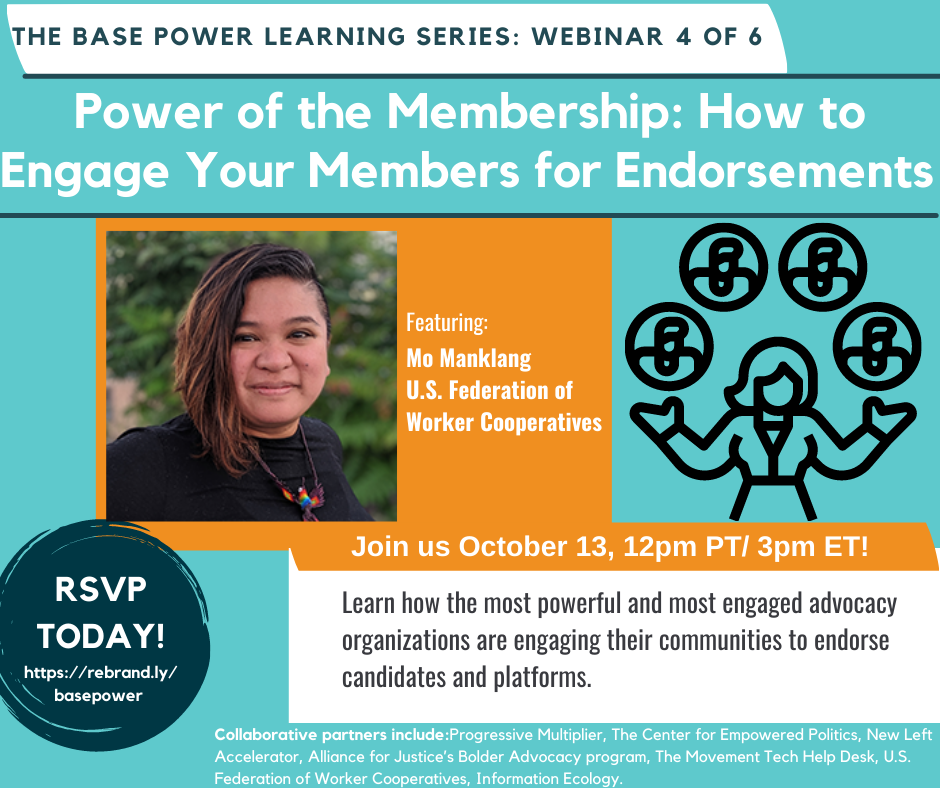 THE BASE POWER LEARNING SERIES: WEBINAR 4 OF 6

Power of the Membership: How to Engage Your Members for Endorsements

Featuring:
Mo Manklang
U.S. Federation of Worker Cooperatives

Join us October 13, 12pm PT/ 3pm ET!

RSVP TODAY!
https://rebrand.ly/basepower

Learn how the most powerful and most engaged advocacy organizations are engaging their communities to endorse candidates and platforms.

Collaborative partners include:Progressive Multiplier, The Center for Empowered Politics, New Left Accelerator, Alliance for Justice's Bolder Advocacy program, The Movement Tech Help Desk, U.S. Federation of Worker Cooperatives, Information Ecology.